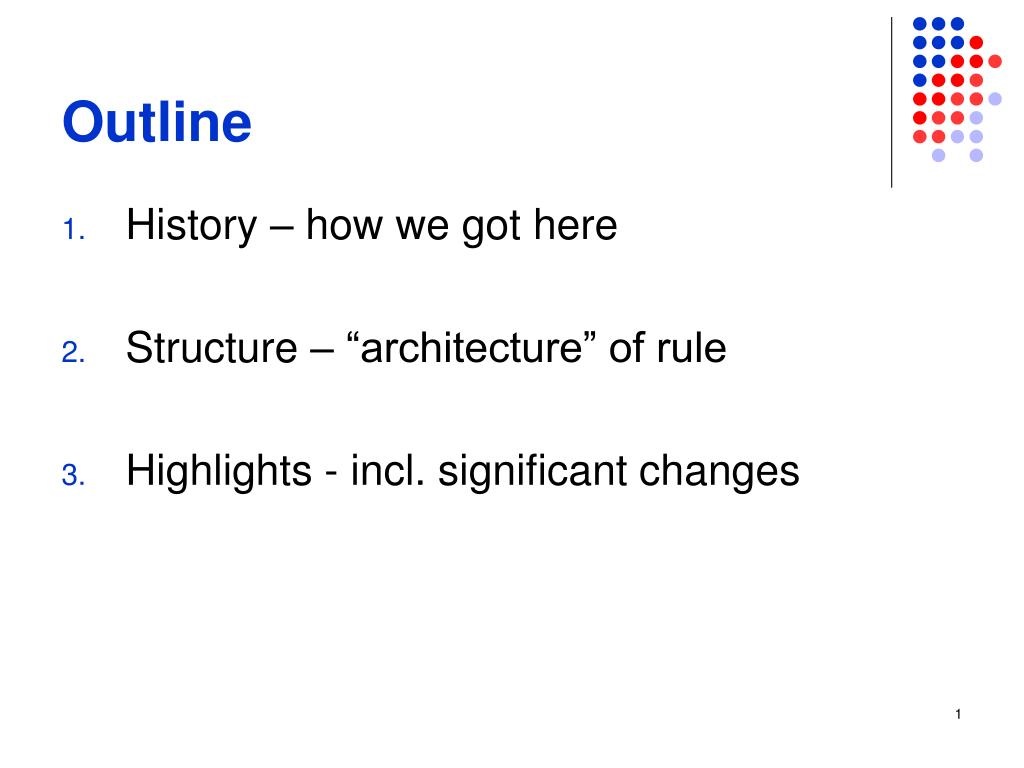 Outline

1. History – how we got here

2. Structure – “architecture” of rule

3. Highlights - incl. significant changes

1